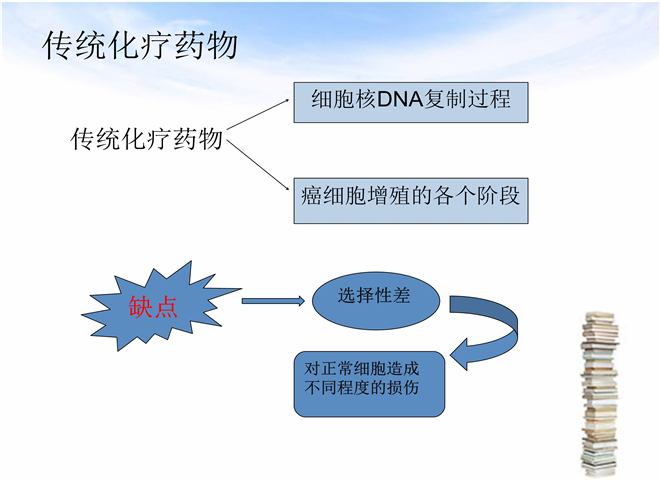 传统化疗药物

传统化疗药物

细胞核DNA复制过程

癌细胞增殖的各个阶段

缺点

选择性差

对正常细胞造成不同程度的损伤